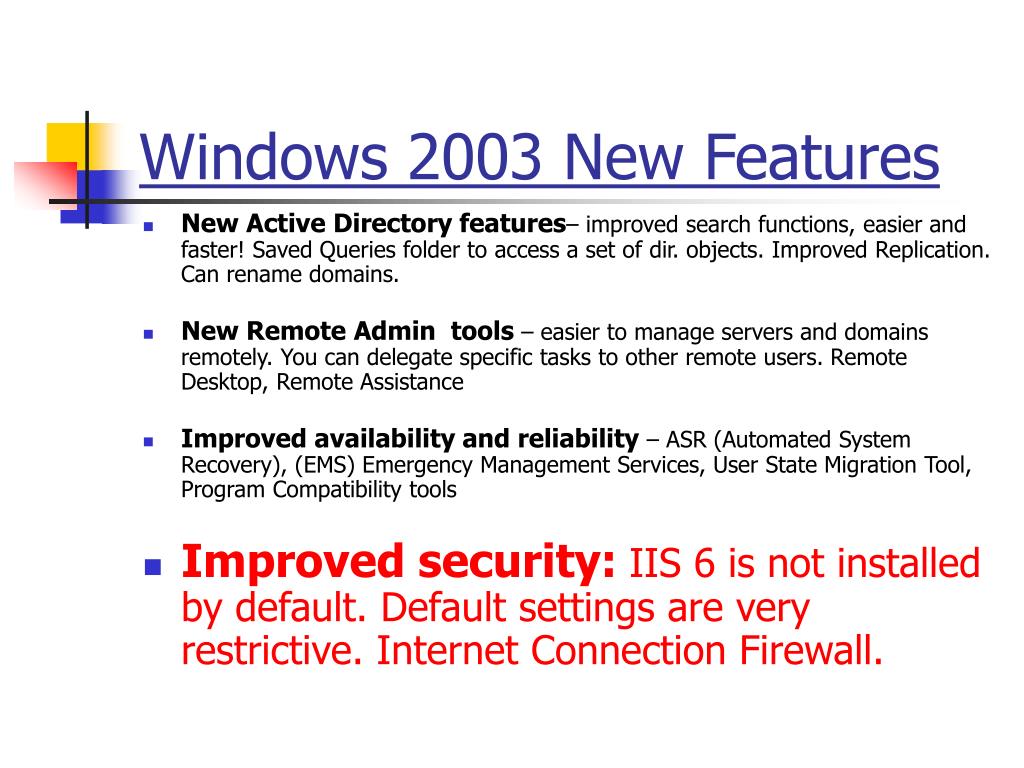 Windows 2003 New Features

New Active Directory features– improved search functions, easier and faster! Saved Queries folder to access a set of dir. objects. Improved Replication. Can rename domains.

New Remote Admin tools – easier to manage servers and domains remotely. You can delegate specific tasks to other remote users. Remote Desktop, Remote Assistance

Improved availability and reliability – ASR (Automated System Recovery), (EMS) Emergency Management Services, User State Migration Tool, Program Compatibility tools

Improved security: IIS 6 is not installed by default. Default settings are very restrictive. Internet Connection Firewall.